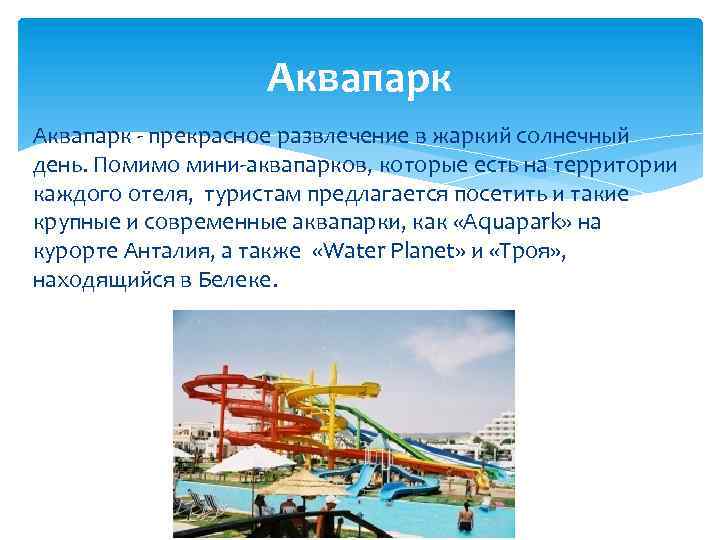 Аквапарк

Аквапарк - прекрасное развлечение в жаркий солнечный день. Помимо мини-аквапарков, которые есть на территории каждого отеля, туристам предлагается посетить и такие крупные и современные аквапарки, как «Aquapark» на курорте Анталия, а также «Water Planet» и «Троя», находящийся в Белеке.